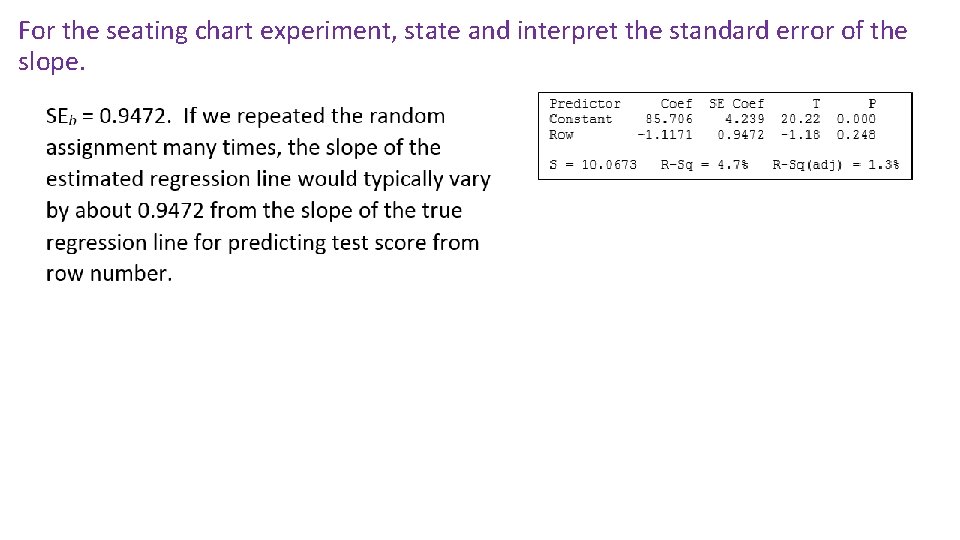 For the seating chart experiment, state and interpret the standard error of the slope.

$SE_b$ = 0.9472. If we repeated the random assignment many times, the slope of the estimated regression line would typically vary by about 0.9472 from the slope of the true regression line for predicting test score from row number.

| Predictor | Coef | SE Coef | T | P |
|---|---|---|---|---|
| Constant | 85.706 | 4.239 | 20.22 | 0.000 |
| Row | -1.1171 | 0.9472 | -1.18 | 0.248 |

S = 10.0673   R-Sq = 4.7%   R-Sq(adj) = 1.3%